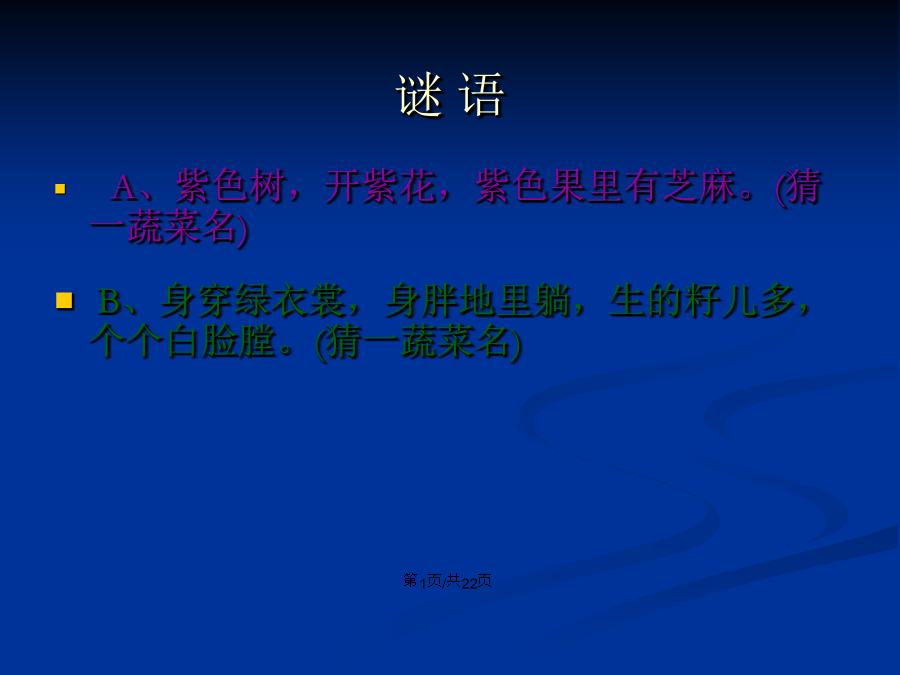 谜 语

A、紫色树，开紫花，紫色果里有芝麻。(猜一蔬菜名)

B、身穿绿衣裳，身胖地里躺，生的籽儿多，个个白脸膛。(猜一蔬菜名)

第1页/共22页